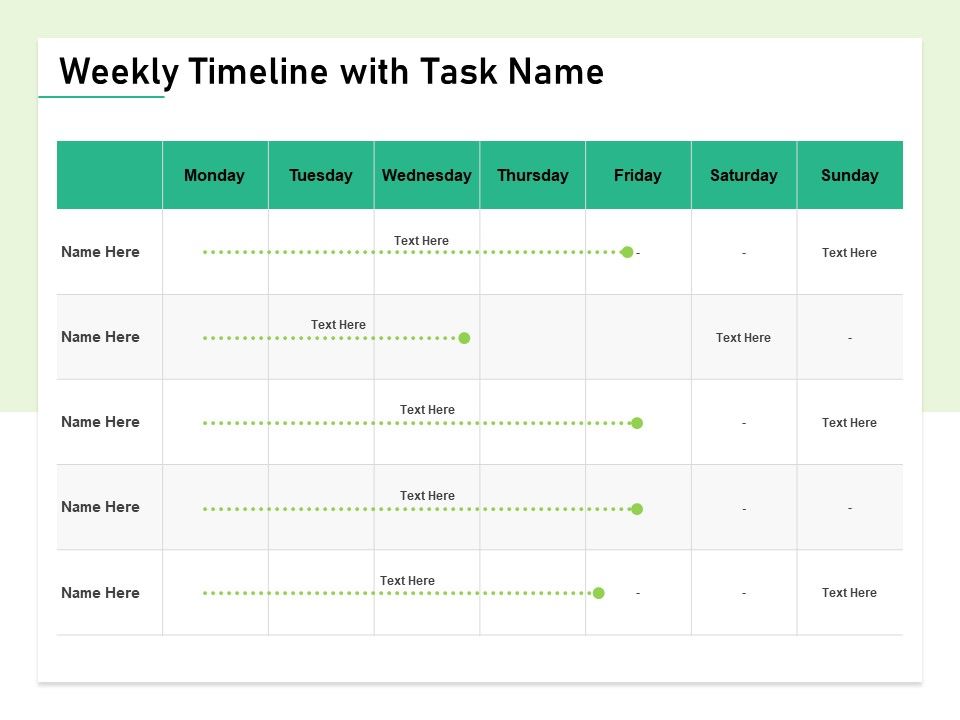 Weekly Timeline with Task Name

| | Monday | Tuesday | Wednesday | Thursday | Friday | Saturday | Sunday |
|---|---|---|---|---|---|---|---|
| Name Here | | | Text Here | | - | - | Text Here |
| Name Here | | Text Here | | | | Text Here | - |
| Name Here | | | Text Here | | | - | Text Here |
| Name Here | | | Text Here | | | - | - |
| Name Here | | | Text Here | | - | - | Text Here |